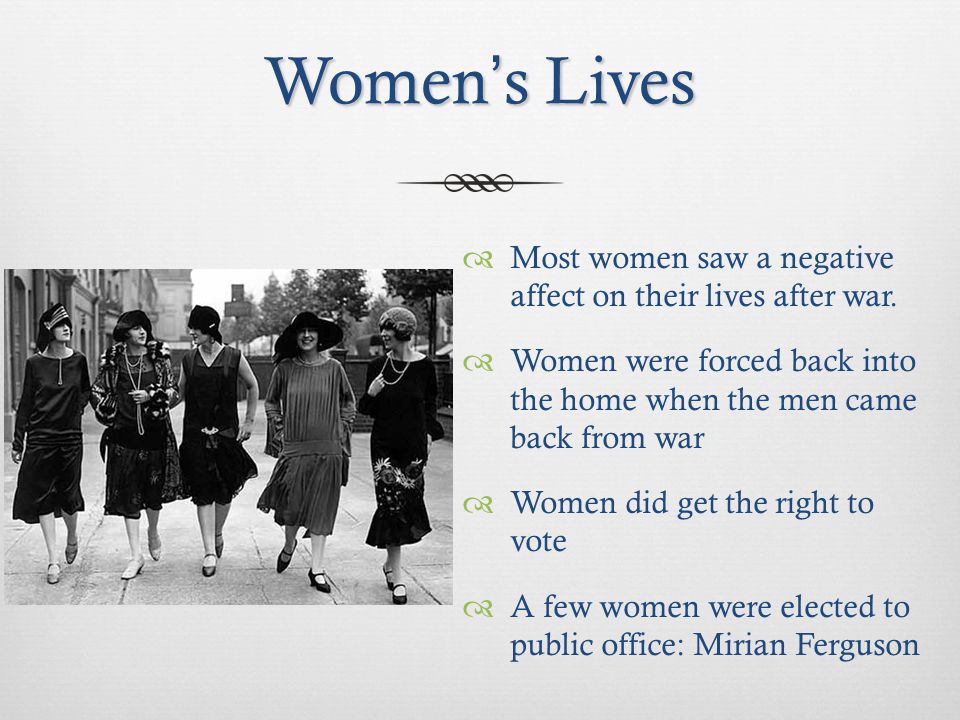 Women's Lives

Most women saw a negative affect on their lives after war.

Women were forced back into the home when the men came back from war

Women did get the right to vote

A few women were elected to public office: Mirian Ferguson